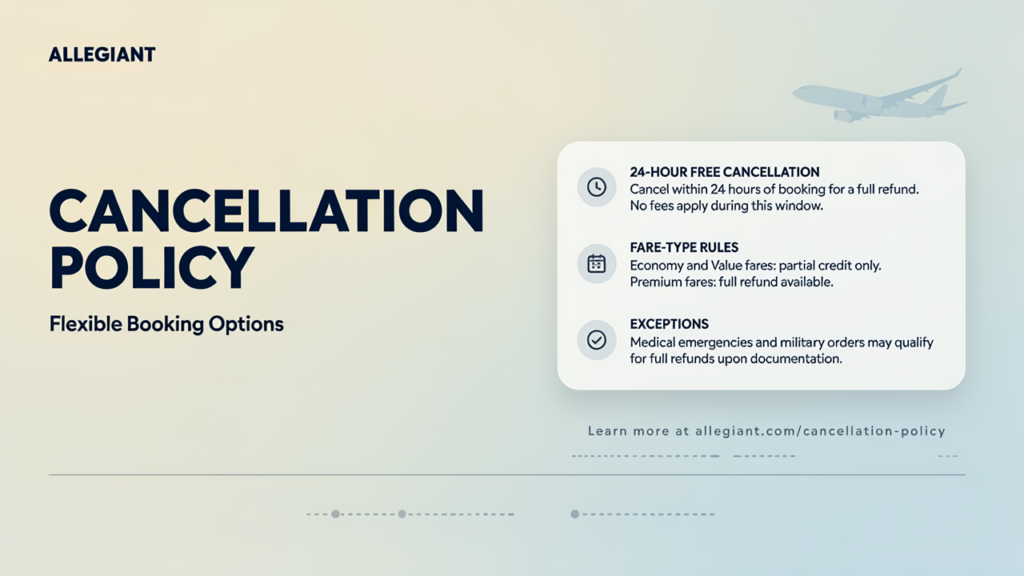 ALLEGIANT

CANCELLATION POLICY

Flexible Booking Options

24-HOUR FREE CANCELLATION
Cancel within 24 hours of booking for a full refund. No fees apply during this window.

FARE-TYPE RULES
Economy and Value fares: partial credit only. Premium fares: full refund available.

EXCEPTIONS
Medical emergencies and military orders may qualify for full refunds upon documentation.

Learn more at allegiant.com/cancellation-policy